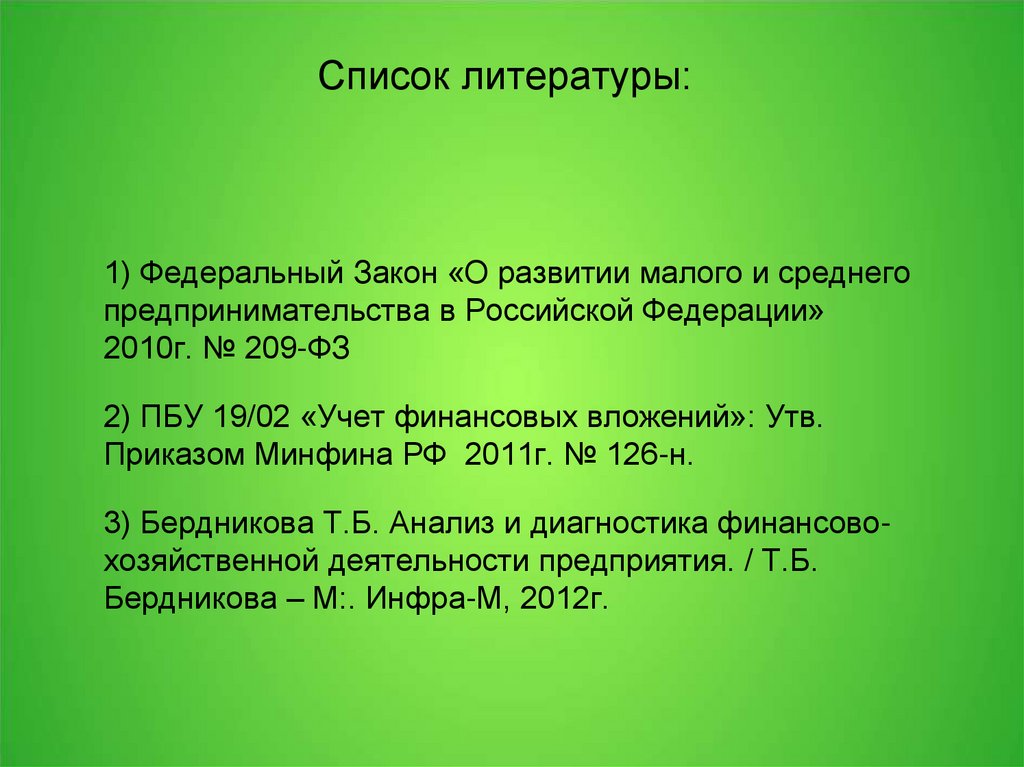 Список литературы:

1) Федеральный Закон «О развитии малого и среднего предпринимательства в Российской Федерации» 2010г. № 209-ФЗ

2) ПБУ 19/02 «Учет финансовых вложений»: Утв. Приказом Минфина РФ 2011г. № 126-н.

3) Бердникова Т.Б. Анализ и диагностика финансово-хозяйственной деятельности предприятия. / Т.Б. Бердникова – М:. Инфра-М, 2012г.